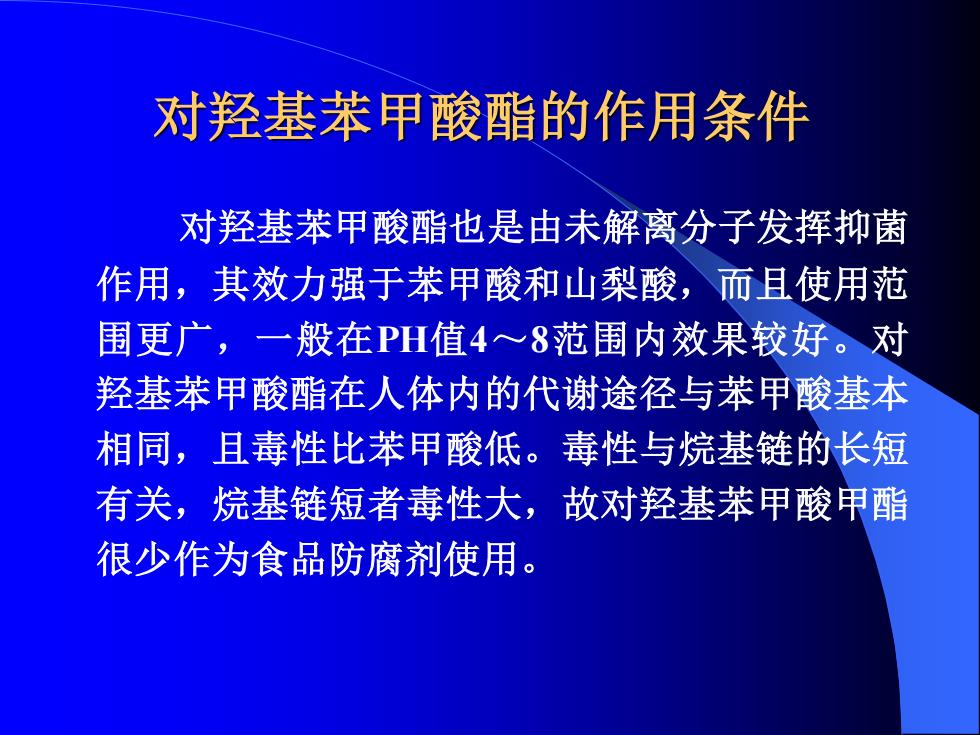 对羟基苯甲酸酯的作用条件

对羟基苯甲酸酯也是由未解离分子发挥抑菌作用，其效力强于苯甲酸和山梨酸，而且使用范围更广，一般在PH值4～8范围内效果较好。对羟基苯甲酸酯在人体内的代谢途径与苯甲酸基本相同，且毒性比苯甲酸低。毒性与烷基链的长短有关，烷基链短者毒性大，故对羟基苯甲酸甲酯很少作为食品防腐剂使用。